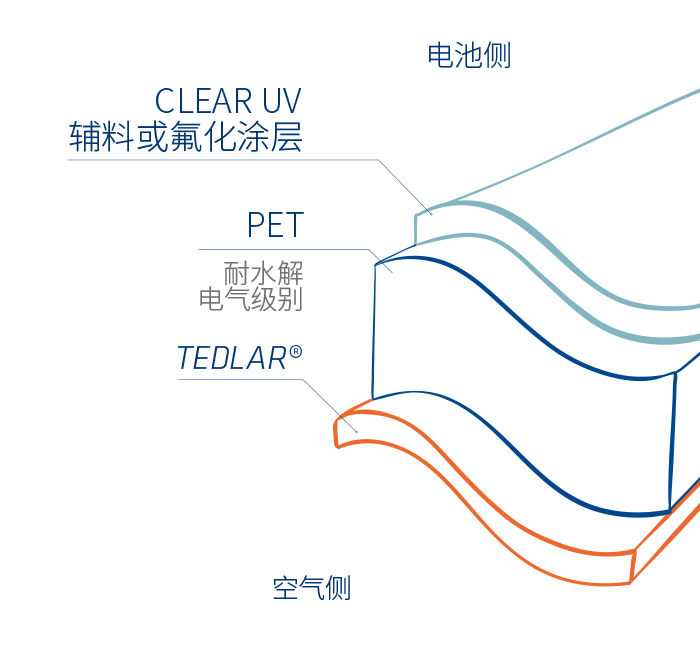 电池侧

CLEAR UV
辅料或氟化涂层

PET

耐水解
电气级别

TEDLAR®

空气侧